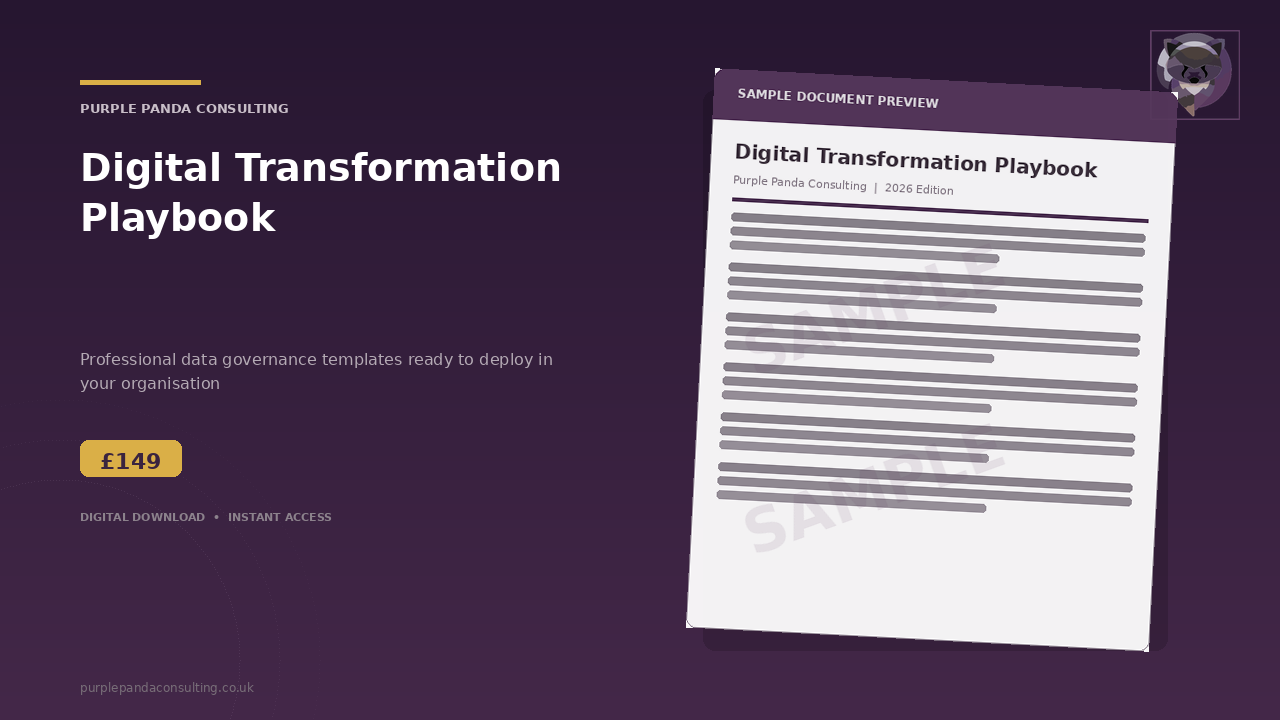 PURPLE PANDA CONSULTING

Digital Transformation Playbook

Professional data governance templates ready to deploy in your organisation

£149

DIGITAL DOWNLOAD • INSTANT ACCESS

purplepandaconsulting.co.uk

SAMPLE DOCUMENT PREVIEW

Digital Transformation Playbook

Purple Panda Consulting | 2026 Edition

SAMPLE

SAMPLE